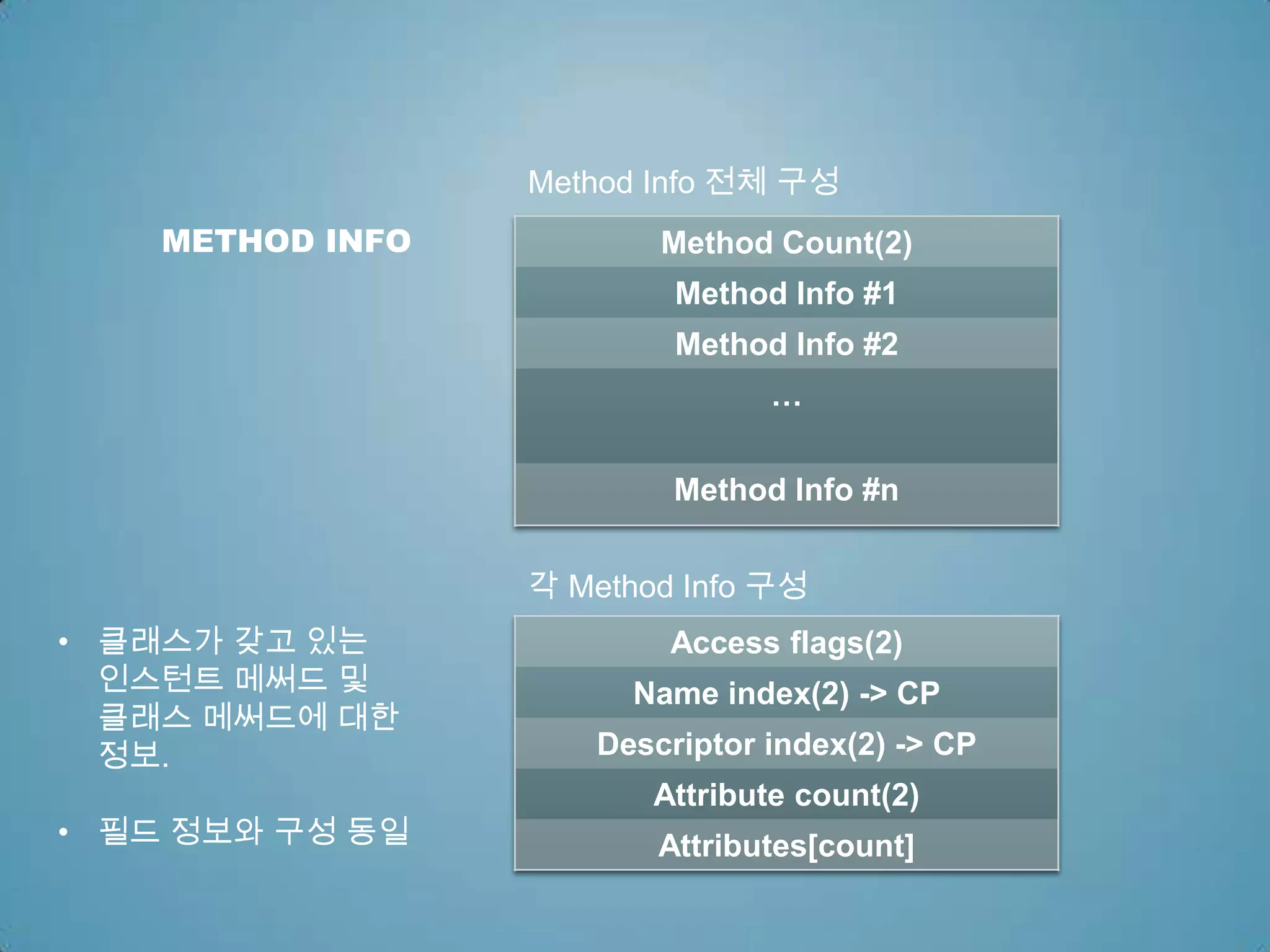 METHOD INFO

• 클래스가 갖고 있는 인스턴트 메써드 및 클래스 메써드에 대한 정보.

• 필드 정보와 구성 동일

Method Info 전체 구성

| Method Count(2) |
|---|
| Method Info #1 |
| Method Info #2 |
| … |
| Method Info #n |

각 Method Info 구성

| Access flags(2) |
|---|
| Name index(2) -> CP |
| Descriptor index(2) -> CP |
| Attribute count(2) |
| Attributes[count] |